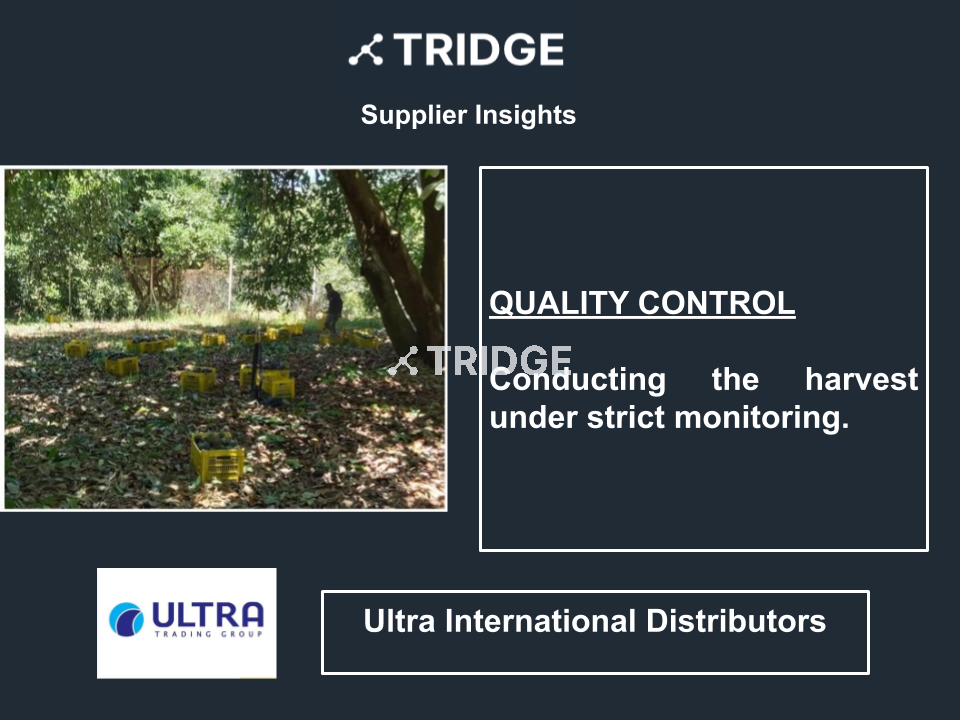 TRIDGE

Supplier Insights

QUALITY CONTROL

TRIDGE

Conducting the harvest under strict monitoring.

ULTRA
TRADING GROUP

Ultra International Distributors